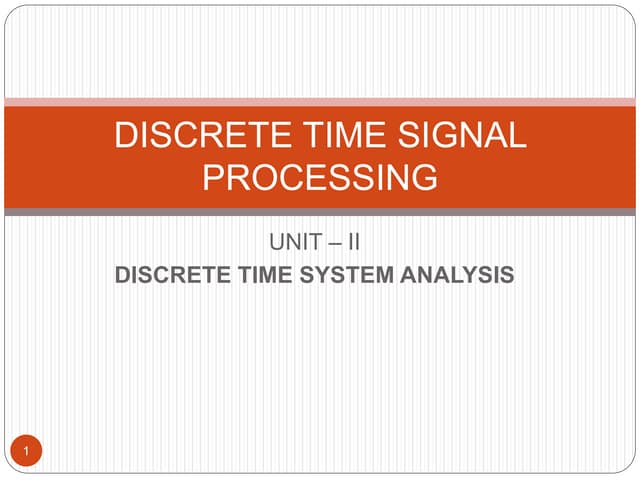 DISCRETE TIME SIGNAL PROCESSING

UNIT – II
DISCRETE TIME SYSTEM ANALYSIS

1